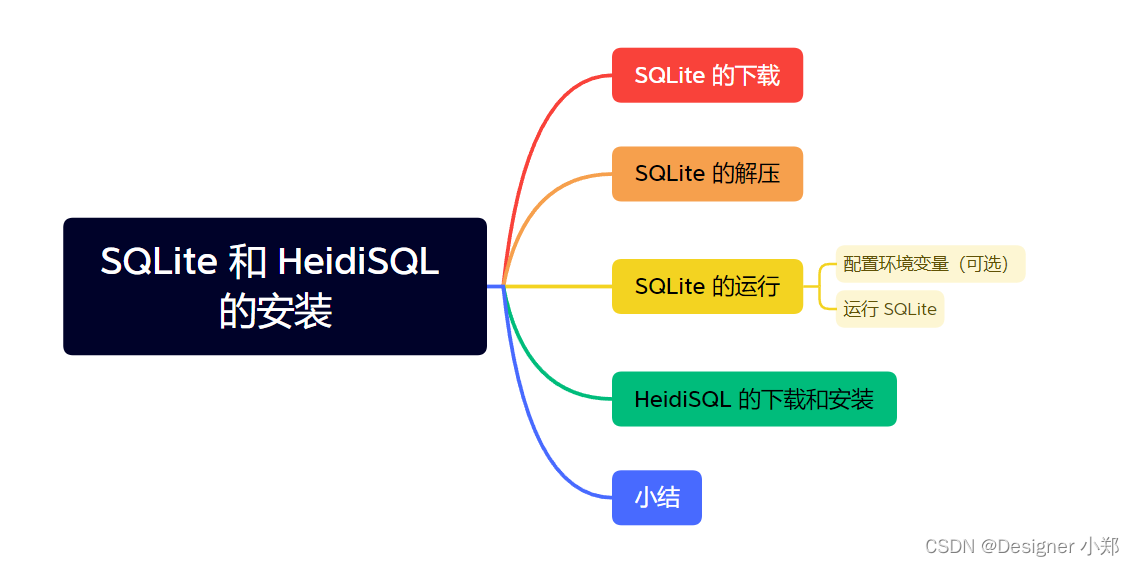 SQLite 和 HeidiSQL 的安装

SQLite 的下载

SQLite 的解压

SQLite 的运行

配置环境变量（可选）

运行 SQLite

HeidiSQL 的下载和安装

小结

CSDN @Designer 小郑